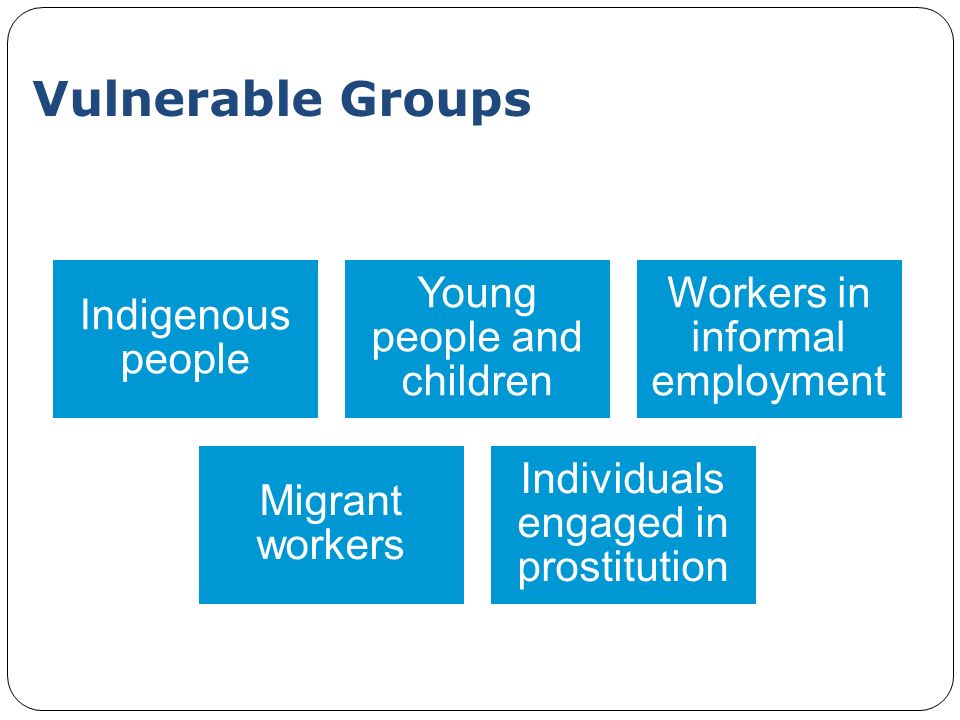 Vulnerable Groups

Indigenous people

Young people and children

Workers in informal employment

Migrant workers

Individuals engaged in prostitution